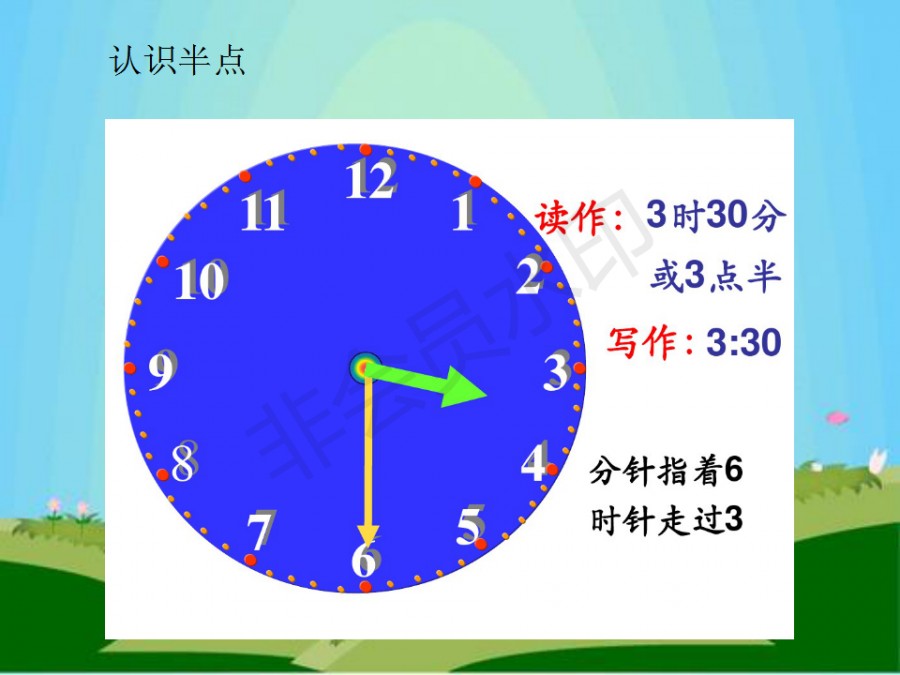 认识半点

12
1
2
3
4
5
6
7
8
9
10
11

读作：3时30分
或3点半

写作：3:30

分针指着6
时针走过3

非会员水印